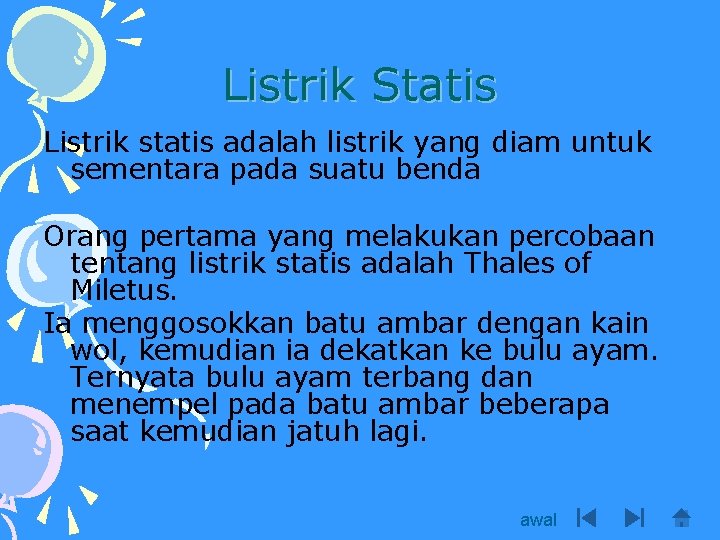 Listrik Statis

Listrik statis adalah listrik yang diam untuk sementara pada suatu benda

Orang pertama yang melakukan percobaan tentang listrik statis adalah Thales of Miletus.

Ia menggosokkan batu ambar dengan kain wol, kemudian ia dekatkan ke bulu ayam. Ternyata bulu ayam terbang dan menempel pada batu ambar beberapa saat kemudian jatuh lagi.

awal